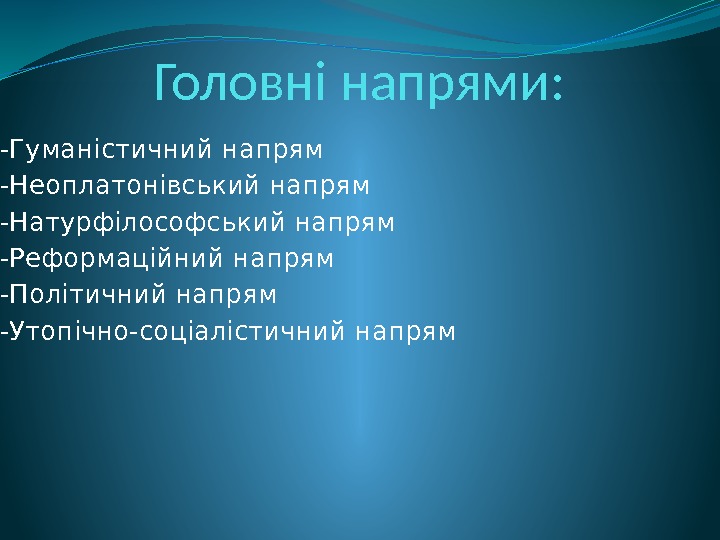 Головні напрями:

-Гуманістичний напрям
-Неоплатонівський напрям
-Натурфілософський напрям
-Реформаційний напрям
-Політичний напрям
-Утопічно-соціалістичний напрям